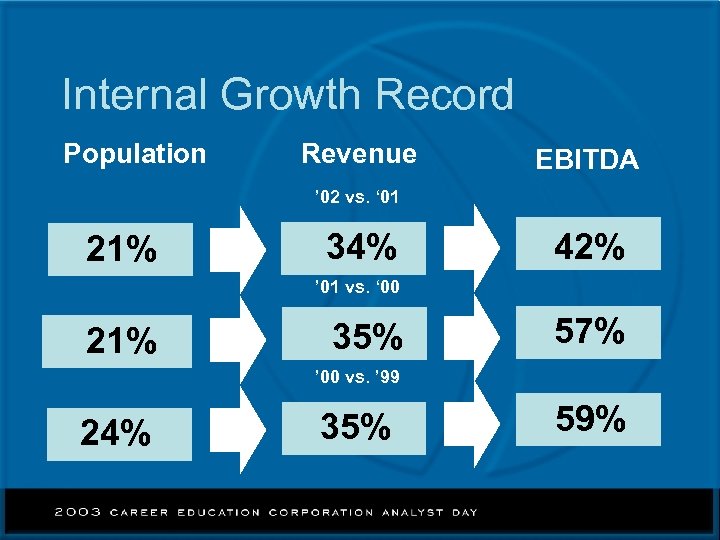 Internal Growth Record

| Population | Revenue | EBITDA |
|---|---|---|
| | '02 vs. '01 | |
| 21% | 34% | 42% |
| | '01 vs. '00 | |
| 21% | 35% | 57% |
| | '00 vs. '99 | |
| 24% | 35% | 59% |

2003 CAREER EDUCATION CORPORATION ANALYST DAY